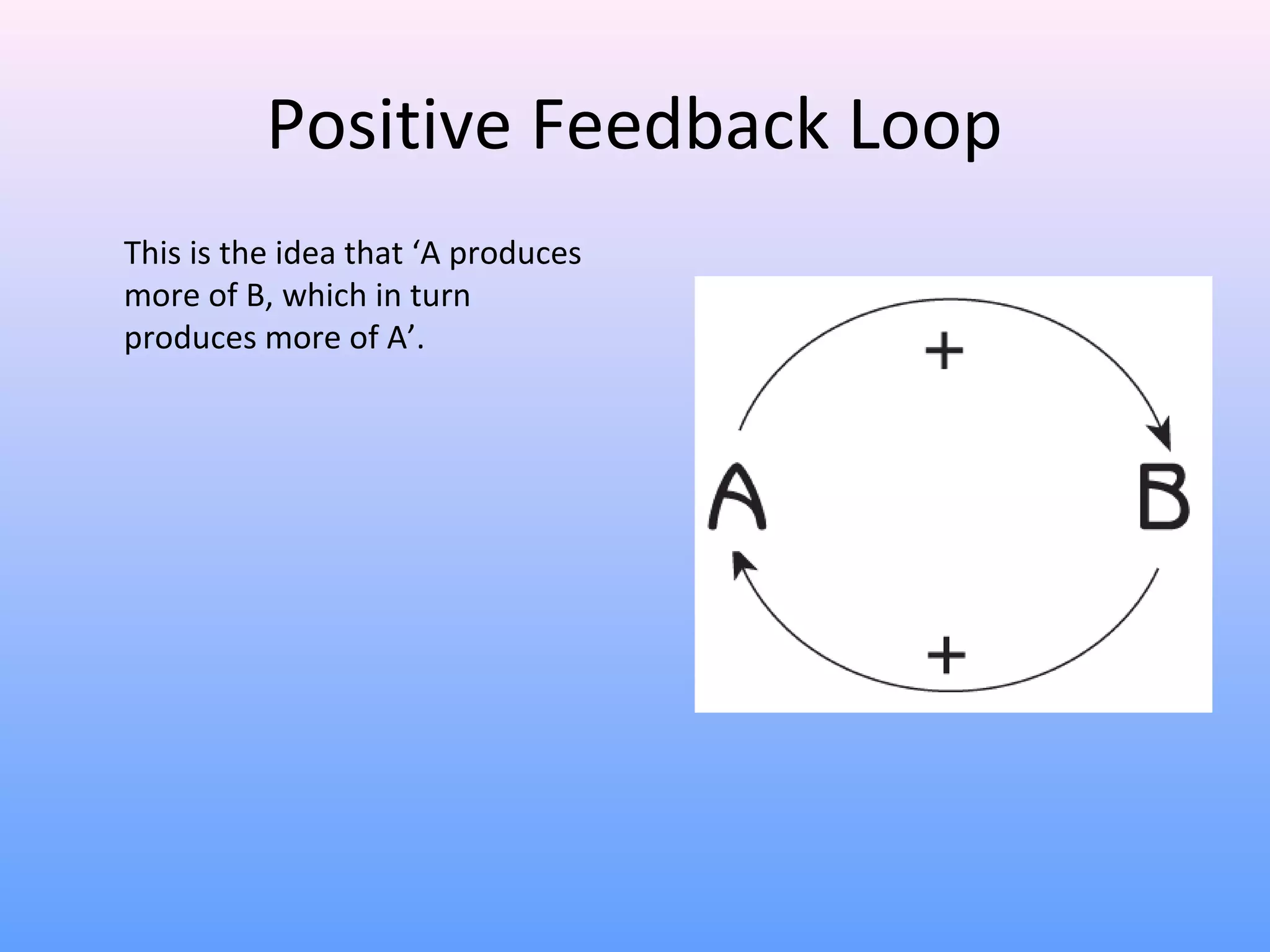 Positive Feedback Loop

This is the idea that ‘A produces more of B, which in turn produces more of A’.

+

A

B

+